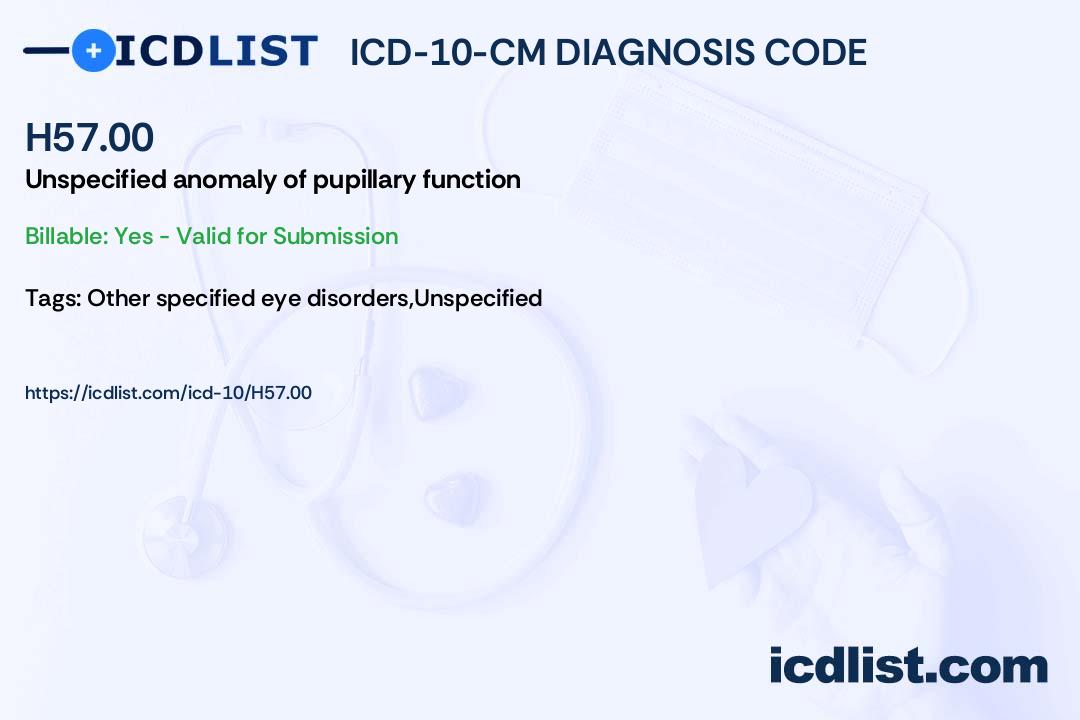 ICDLIST ICD-10-CM DIAGNOSIS CODE

H57.00

Unspecified anomaly of pupillary function

Billable: Yes - Valid for Submission

Tags: Other specified eye disorders,Unspecified

https://icdlist.com/icd-10/H57.00

icdlist.com